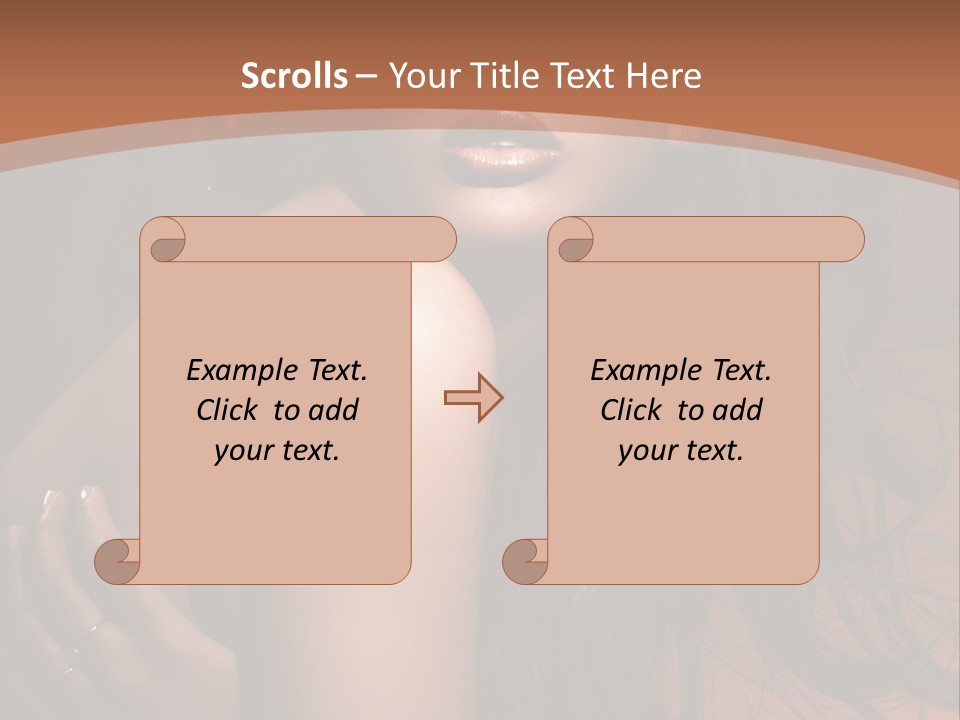 Scrolls – Your Title Text Here

Example Text. Click to add your text.

Example Text. Click to add your text.